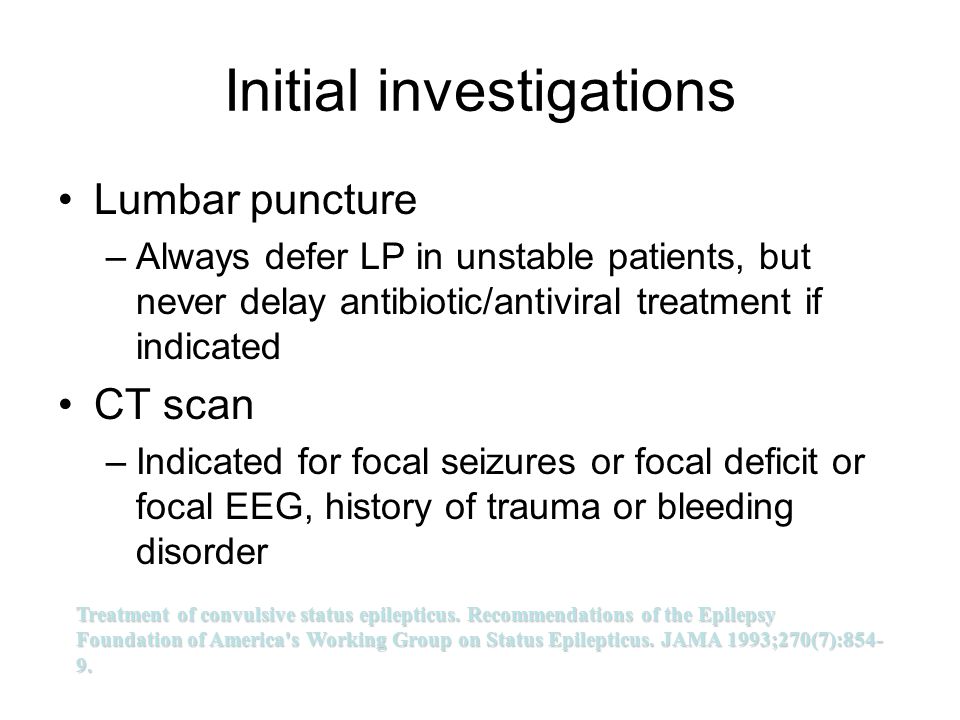 Initial investigations

• Lumbar puncture
  – Always defer LP in unstable patients, but never delay antibiotic/antiviral treatment if indicated

• CT scan
  – Indicated for focal seizures or focal deficit or focal EEG, history of trauma or bleeding disorder

Treatment of convulsive status epilepticus. Recommendations of the Epilepsy Foundation of America's Working Group on Status Epilepticus. JAMA 1993;270(7):854-9.